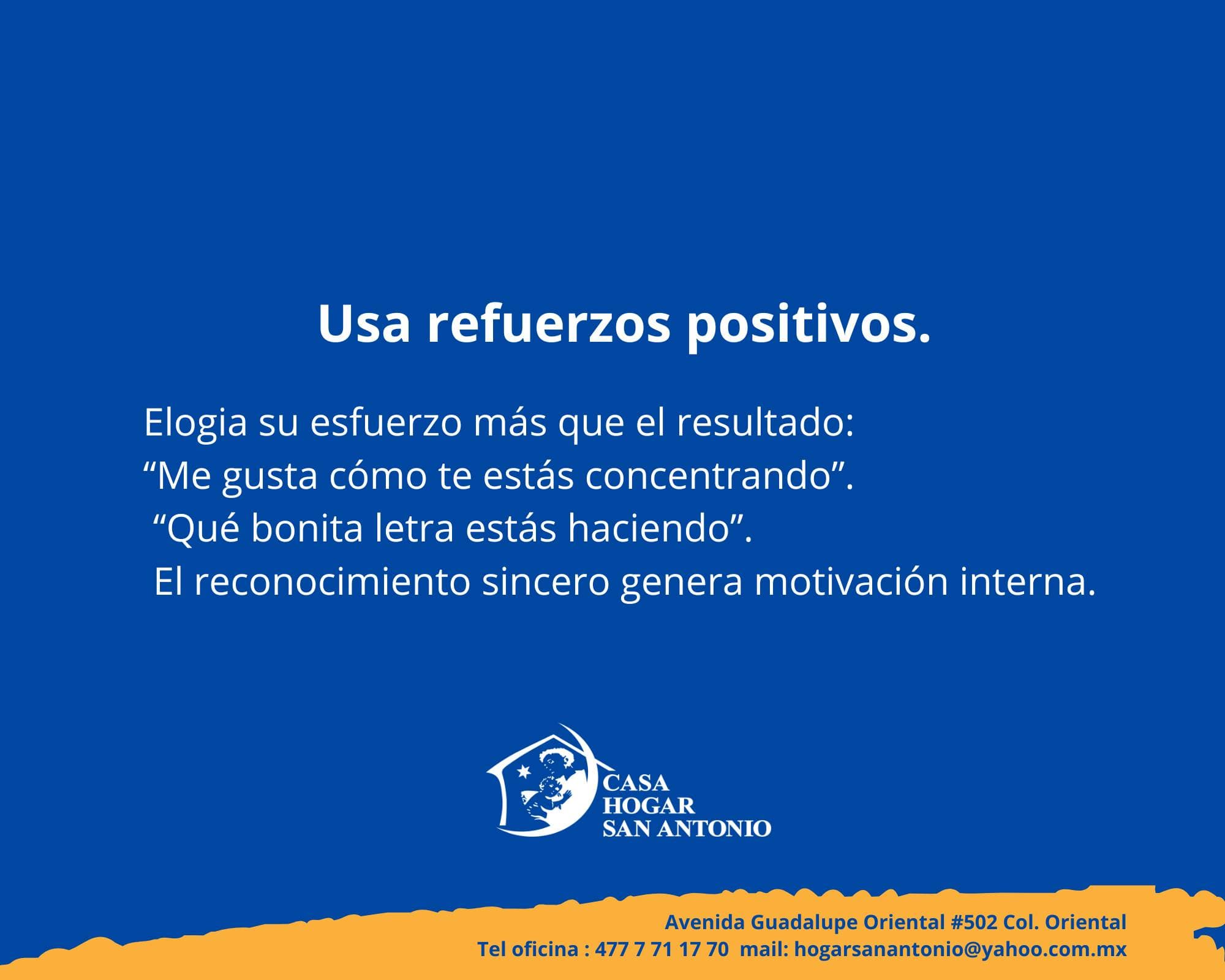 Usa refuerzos positivos.

Elogia su esfuerzo más que el resultado:
“Me gusta cómo te estás concentrando”.
“Qué bonita letra estás haciendo”.
El reconocimiento sincero genera motivación interna.

CASA
HOGAR
SAN ANTONIO

Avenida Guadalupe Oriental #502 Col. Oriental
Tel oficina : 477 7 71 17 70 mail: hogarsanantonio@yahoo.com.mx